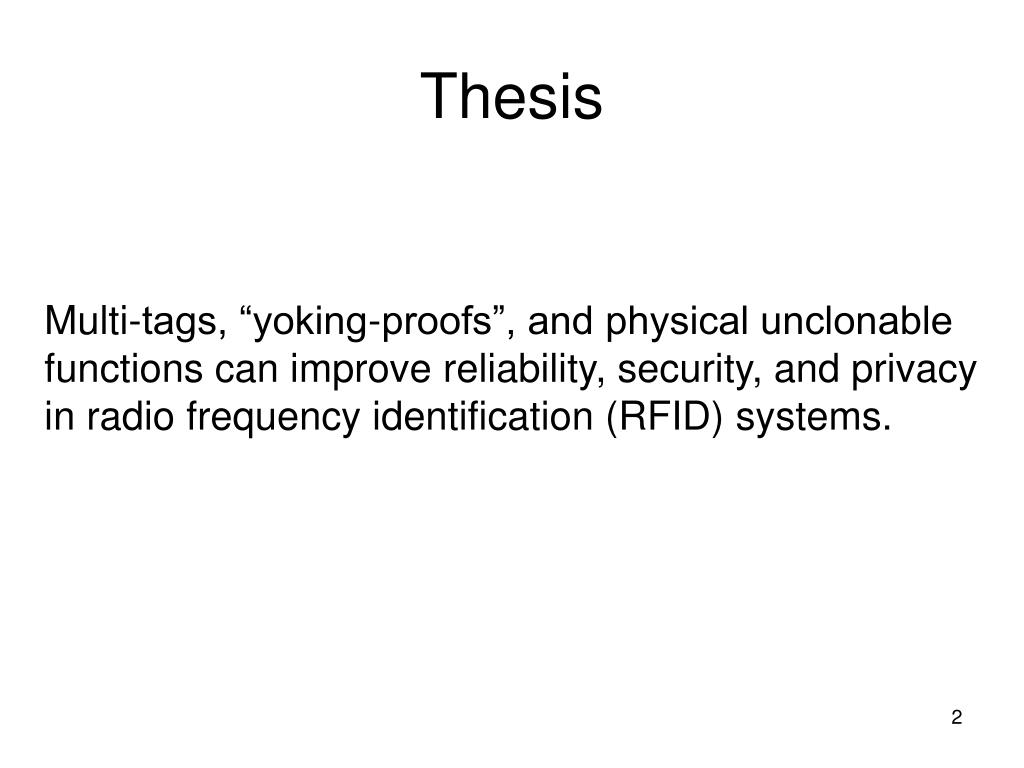 Thesis

Multi-tags, “yoking-proofs”, and physical unclonable functions can improve reliability, security, and privacy in radio frequency identification (RFID) systems.

2